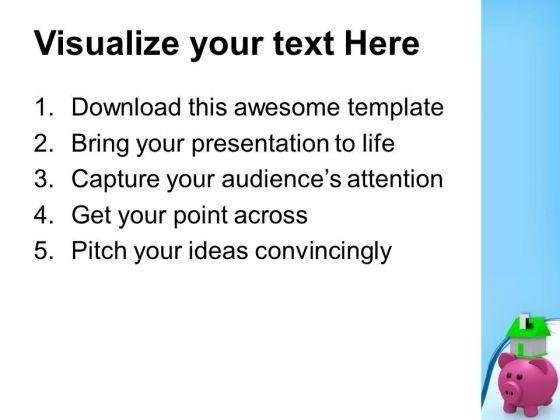 Visualize your text Here

1. Download this awesome template
2. Bring your presentation to life
3. Capture your audience's attention
4. Get your point across
5. Pitch your ideas convincingly